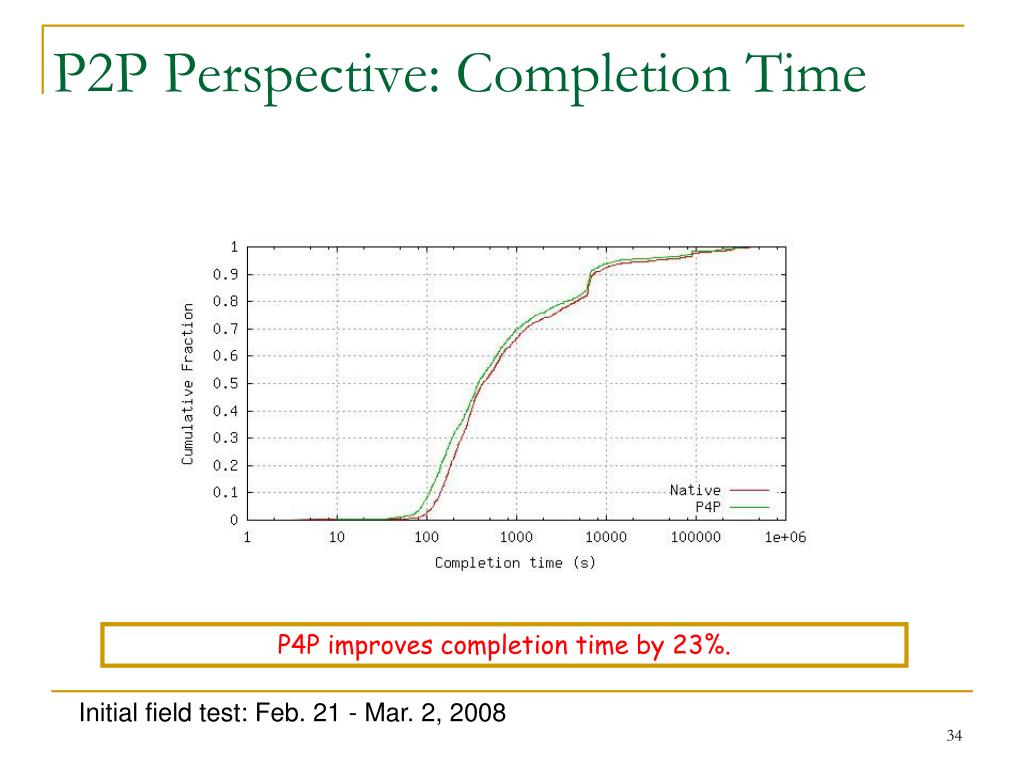 P2P Perspective: Completion Time

Cumulative Fraction

1
0.9
0.8
0.7
0.6
0.5
0.4
0.3
0.2
0.1
0

1 10 100 1000 10000 100000 1e+06

Completion time (s)

Native
P4P

P4P improves completion time by 23%.

Initial field test: Feb. 21 - Mar. 2, 2008

34